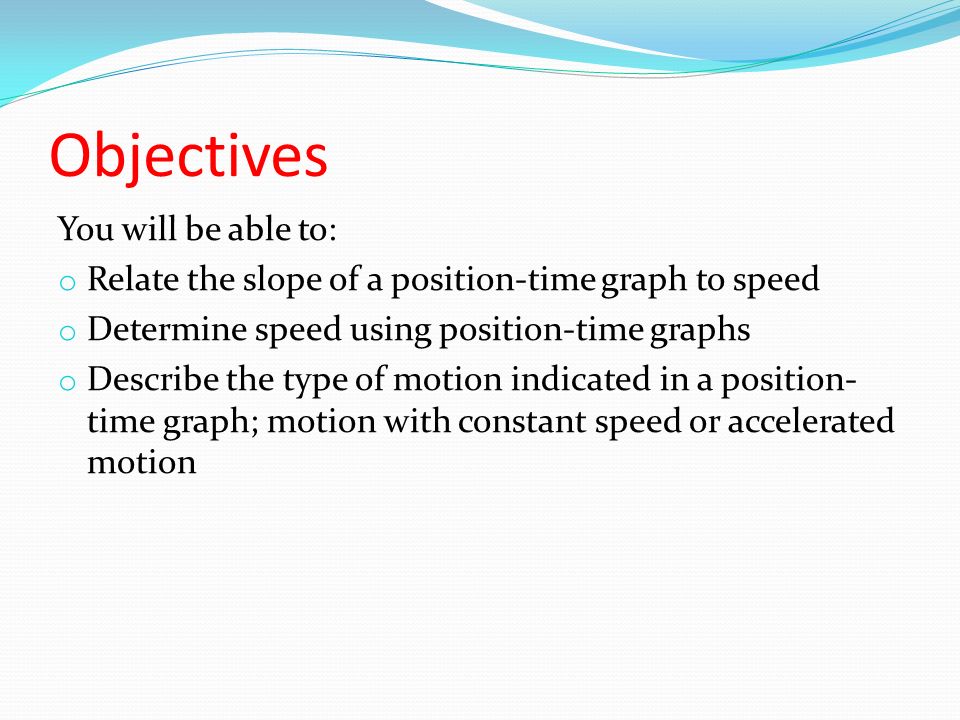 Objectives

You will be able to:

o Relate the slope of a position-time graph to speed
o Determine speed using position-time graphs
o Describe the type of motion indicated in a position-time graph; motion with constant speed or accelerated motion